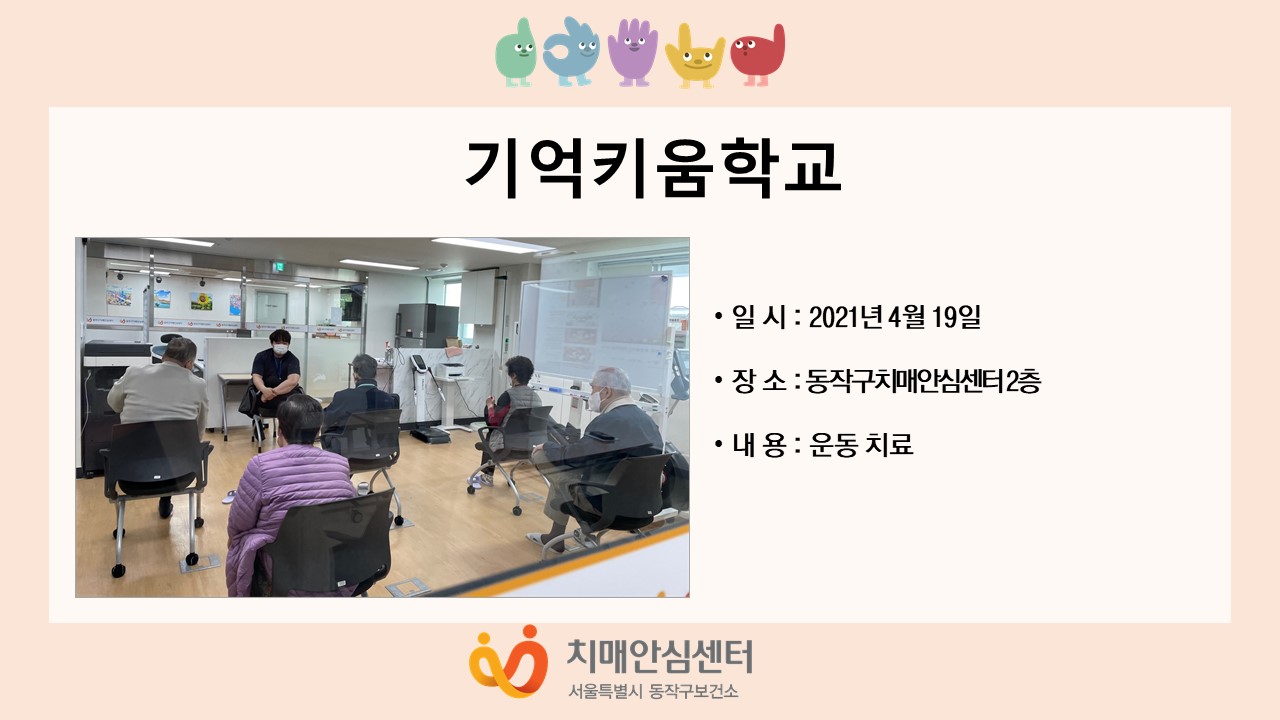 기억키움학교

• 일 시 : 2021년 4월 19일

• 장 소 : 동작구치매안심센터 2층

• 내 용 : 운동 치료

치매안심센터
서울특별시 동작구보건소